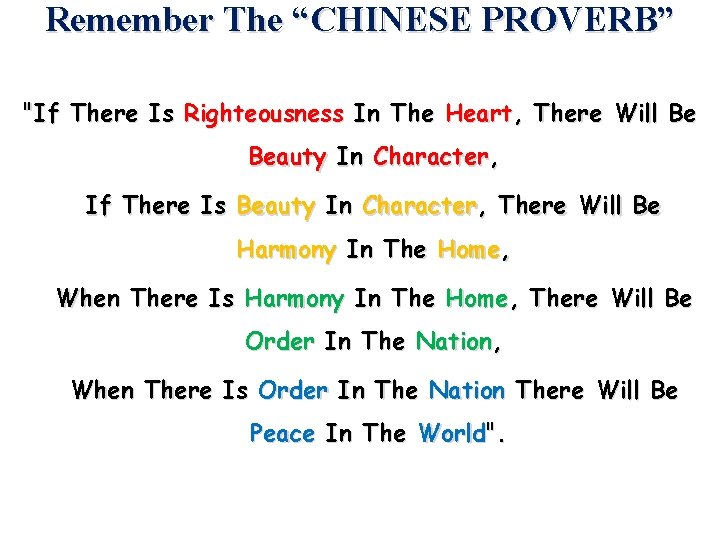 Remember The “CHINESE PROVERB”

"If There Is Righteousness In The Heart, There Will Be Beauty In Character,

If There Is Beauty In Character, There Will Be Harmony In The Home,

When There Is Harmony In The Home, There Will Be Order In The Nation,

When There Is Order In The Nation There Will Be Peace In The World".